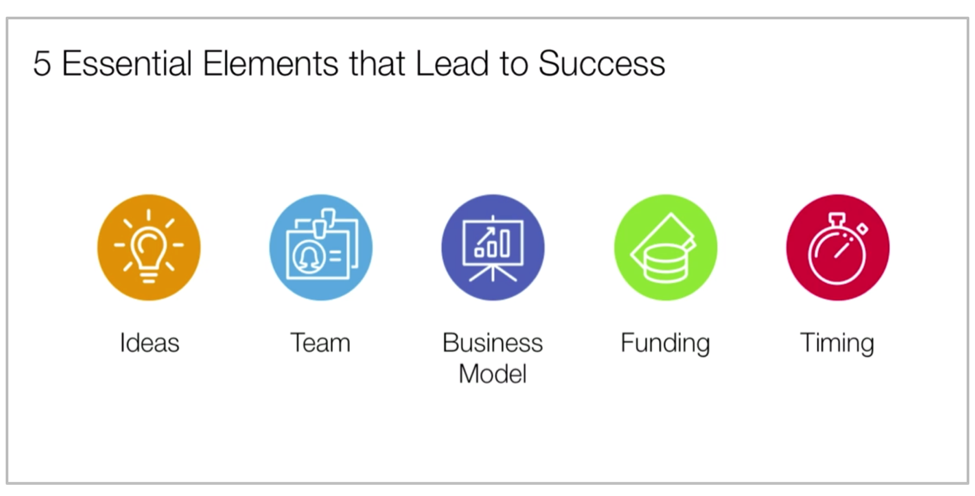 5 Essential Elements that Lead to Success

Ideas

Team

Business Model

Funding

Timing